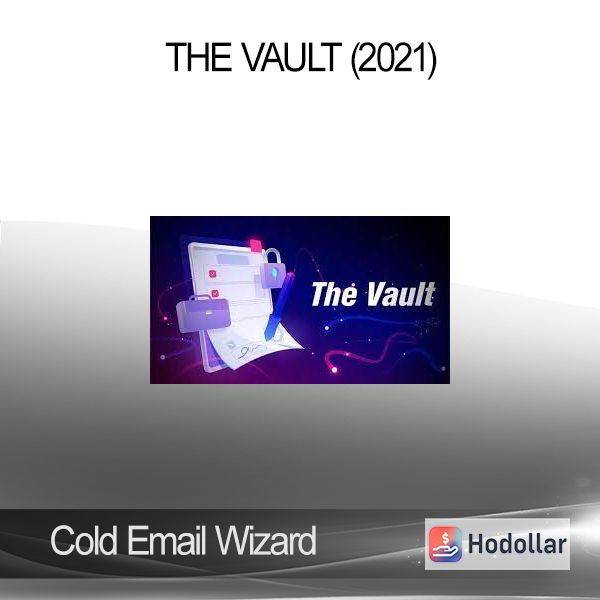 THE VAULT (2021)

The Vault

Cold Email Wizard

Hodollar